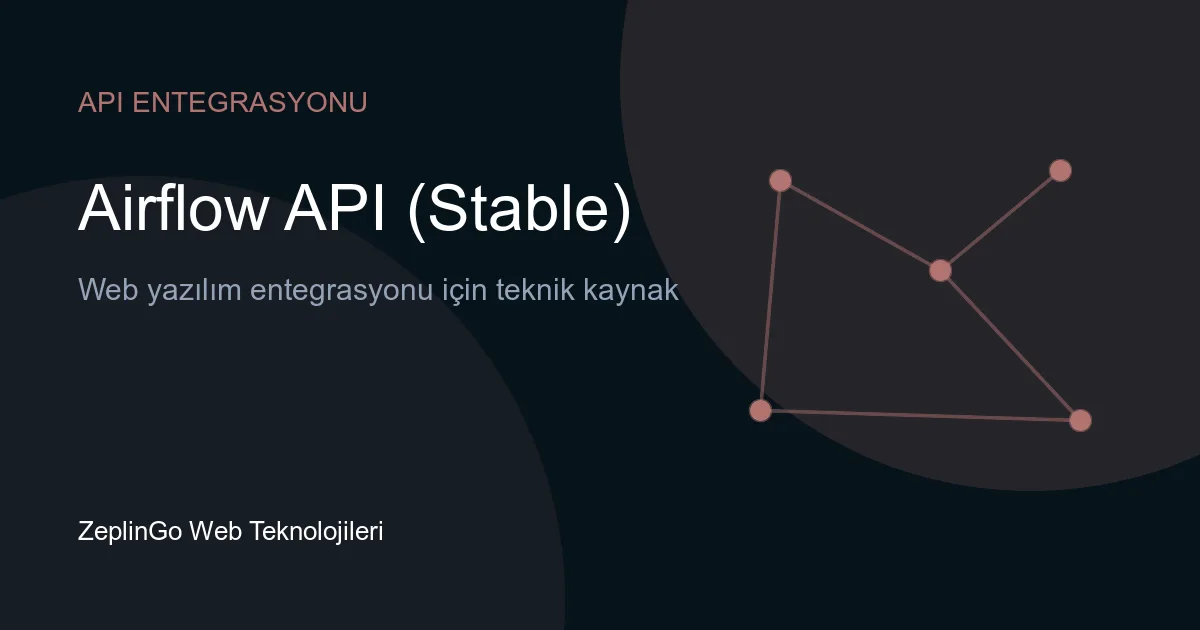 API ENTEGRASYONU

Airflow API (Stable)

Web yazılım entegrasyonu için teknik kaynak

ZeplinGo Web Teknolojileri